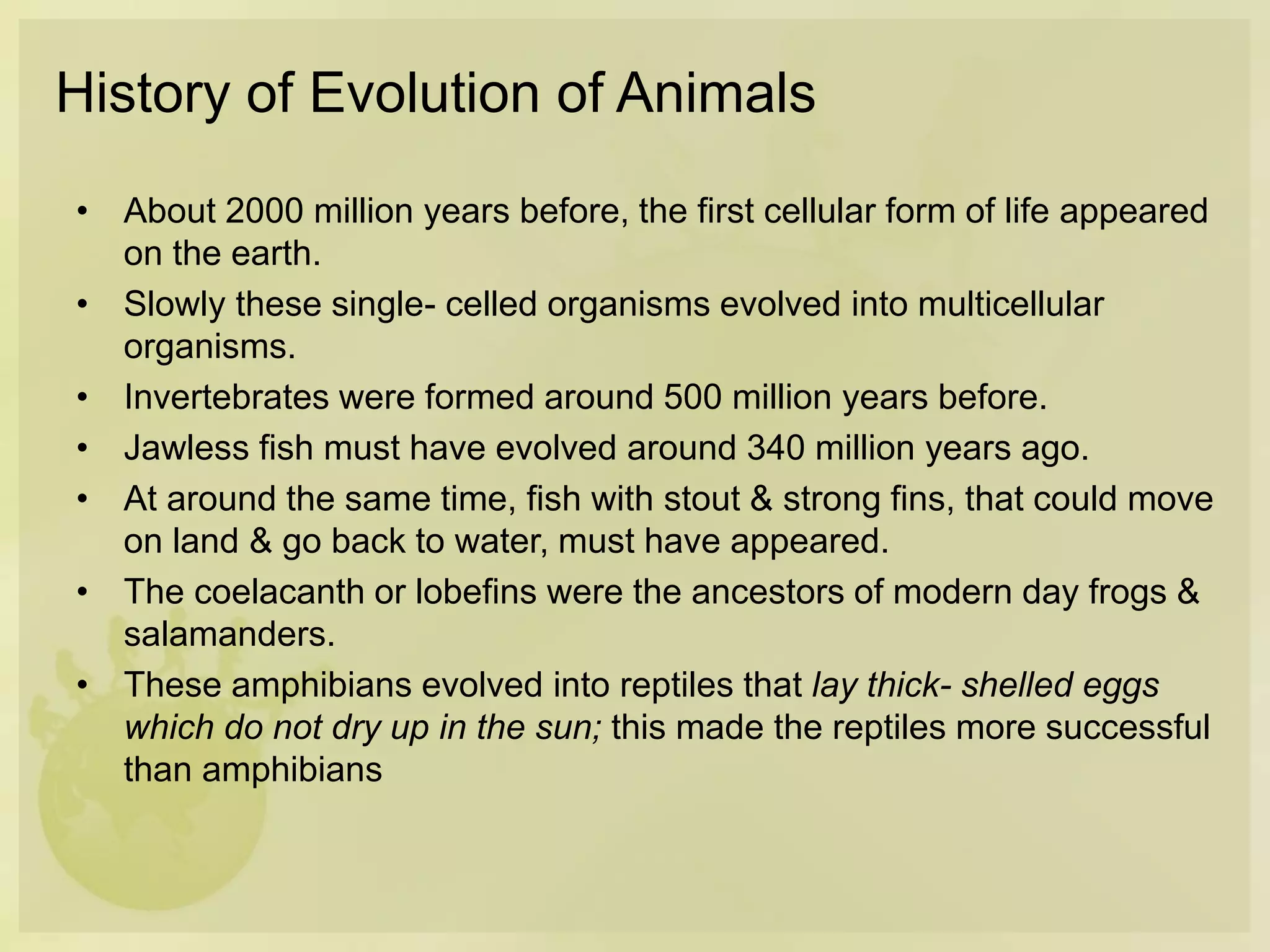 History of Evolution of Animals

• About 2000 million years before, the first cellular form of life appeared on the earth.
• Slowly these single- celled organisms evolved into multicellular organisms.
• Invertebrates were formed around 500 million years before.
• Jawless fish must have evolved around 340 million years ago.
• At around the same time, fish with stout & strong fins, that could move on land & go back to water, must have appeared.
• The coelacanth or lobefins were the ancestors of modern day frogs & salamanders.
• These amphibians evolved into reptiles that lay thick- shelled eggs which do not dry up in the sun; this made the reptiles more successful than amphibians